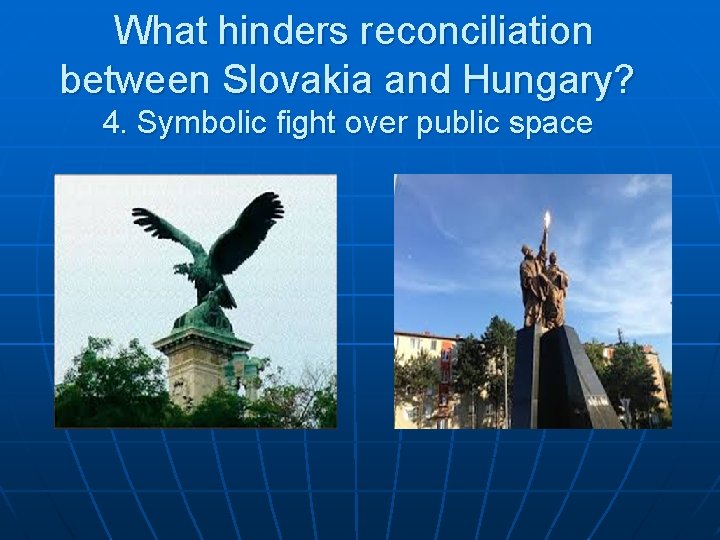 What hinders reconciliation between Slovakia and Hungary?
4. Symbolic fight over public space